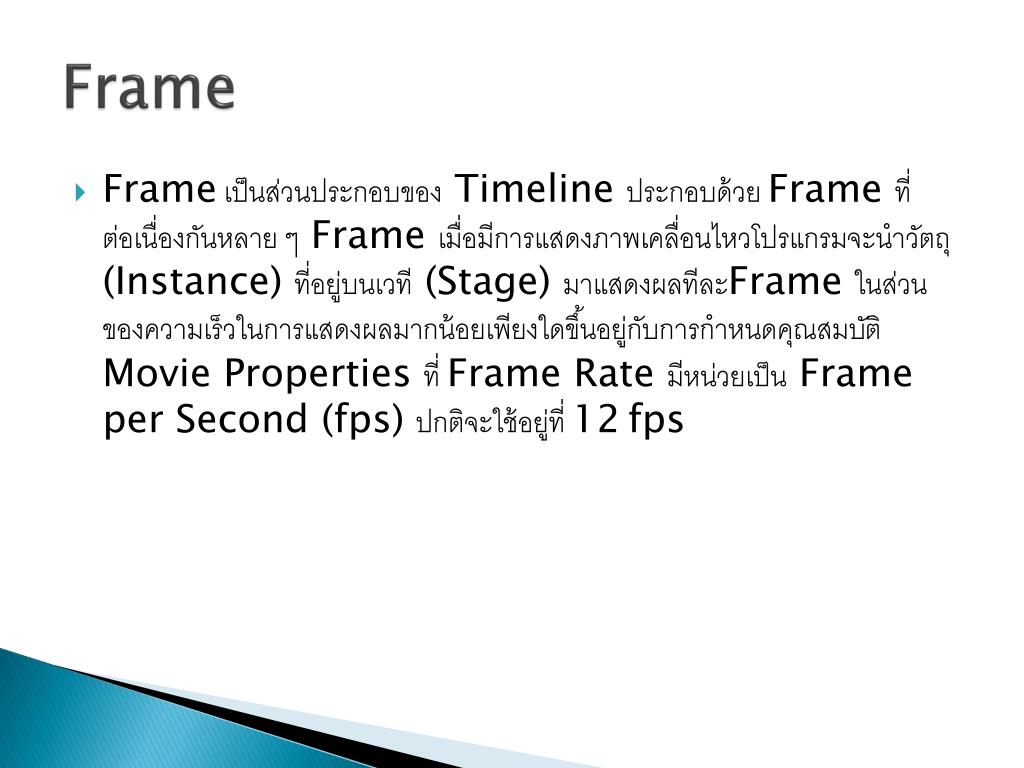 Frame

Frame เป็นส่วนประกอบของ Timeline ประกอบด้วย Frame ที่ต่อเนื่องกันหลาย ๆ Frame เมื่อมีการแสดงภาพเคลื่อนไหวโปรแกรมจะนำวัตถุ (Instance) ที่อยู่บนเวที (Stage) มาแสดงผลทีละFrame ในส่วนของความเร็วในการแสดงผลมากน้อยเพียงใดขึ้นอยู่กับการกำหนดคุณสมบัติ Movie Properties ที่ Frame Rate มีหน่วยเป็น Frame per Second (fps) ปกติจะใช้อยู่ที่ 12 fps